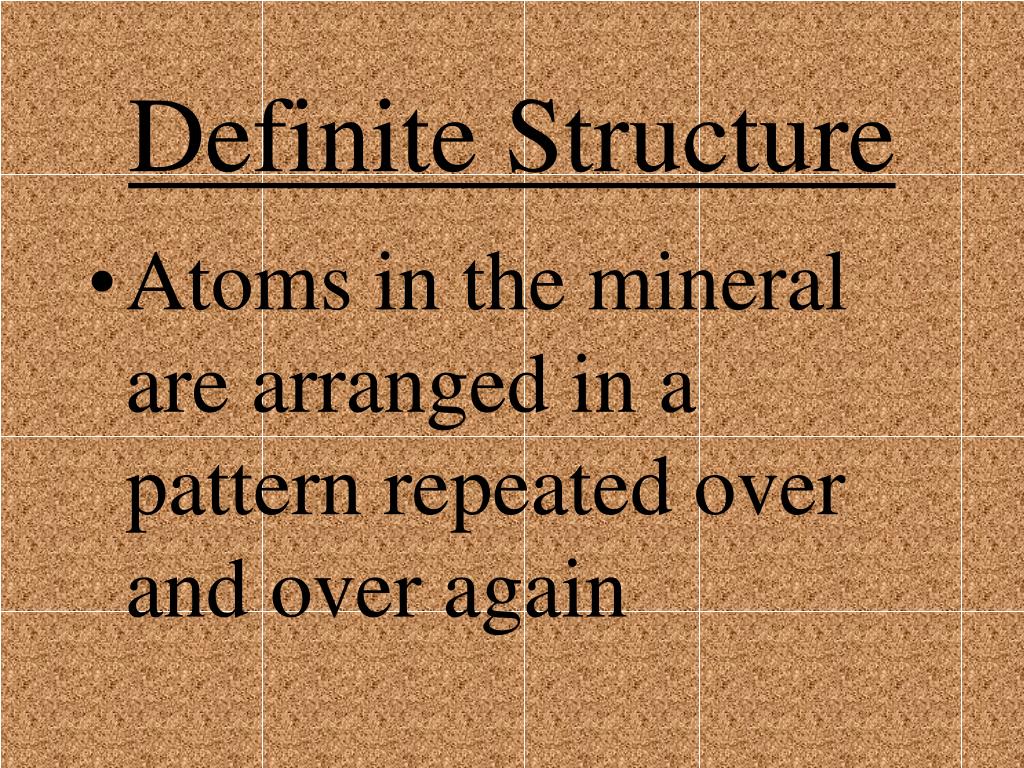 Definite Structure

• Atoms in the mineral are arranged in a pattern repeated over and over again